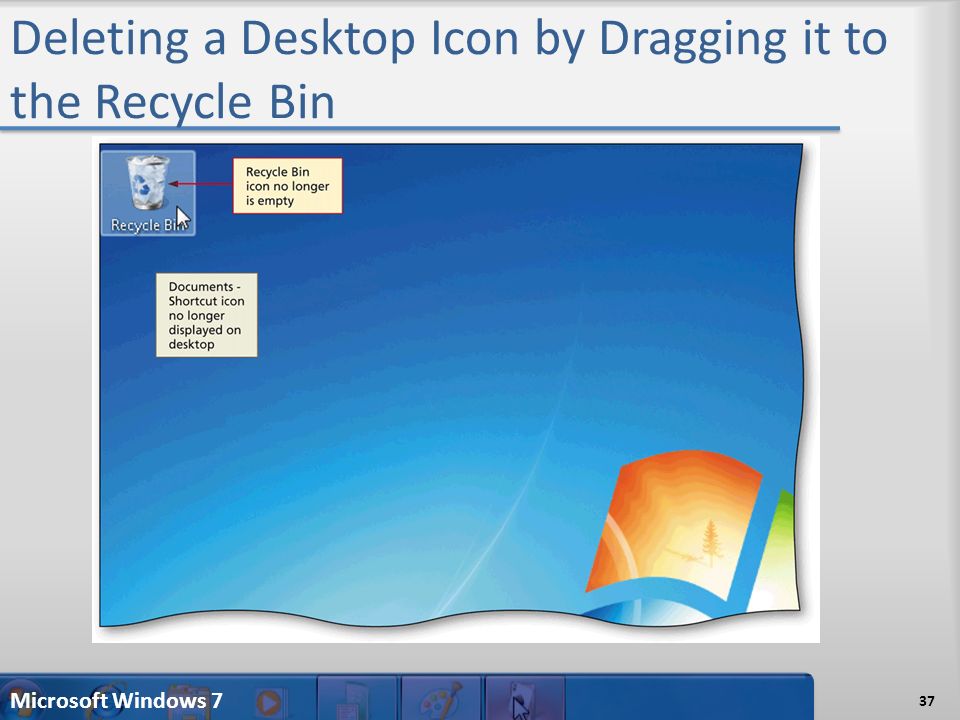 Deleting a Desktop Icon by Dragging it to the Recycle Bin

Recycle Bin

Recycle Bin icon no longer is empty

Documents - Shortcut icon no longer displayed on desktop

Microsoft Windows 7

37